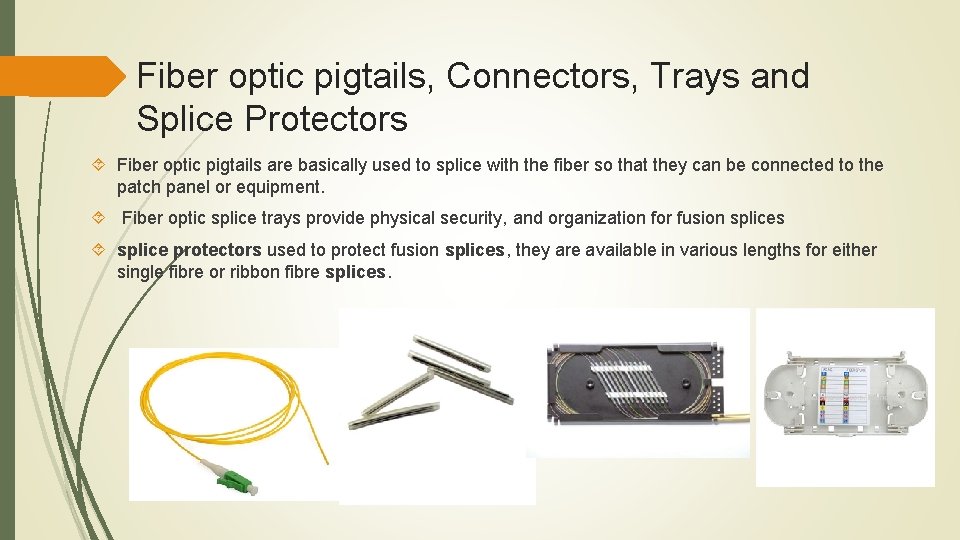 Fiber optic pigtails, Connectors, Trays and Splice Protectors

Fiber optic pigtails are basically used to splice with the fiber so that they can be connected to the patch panel or equipment.

Fiber optic splice trays provide physical security, and organization for fusion splices

splice protectors used to protect fusion splices, they are available in various lengths for either single fibre or ribbon fibre splices.